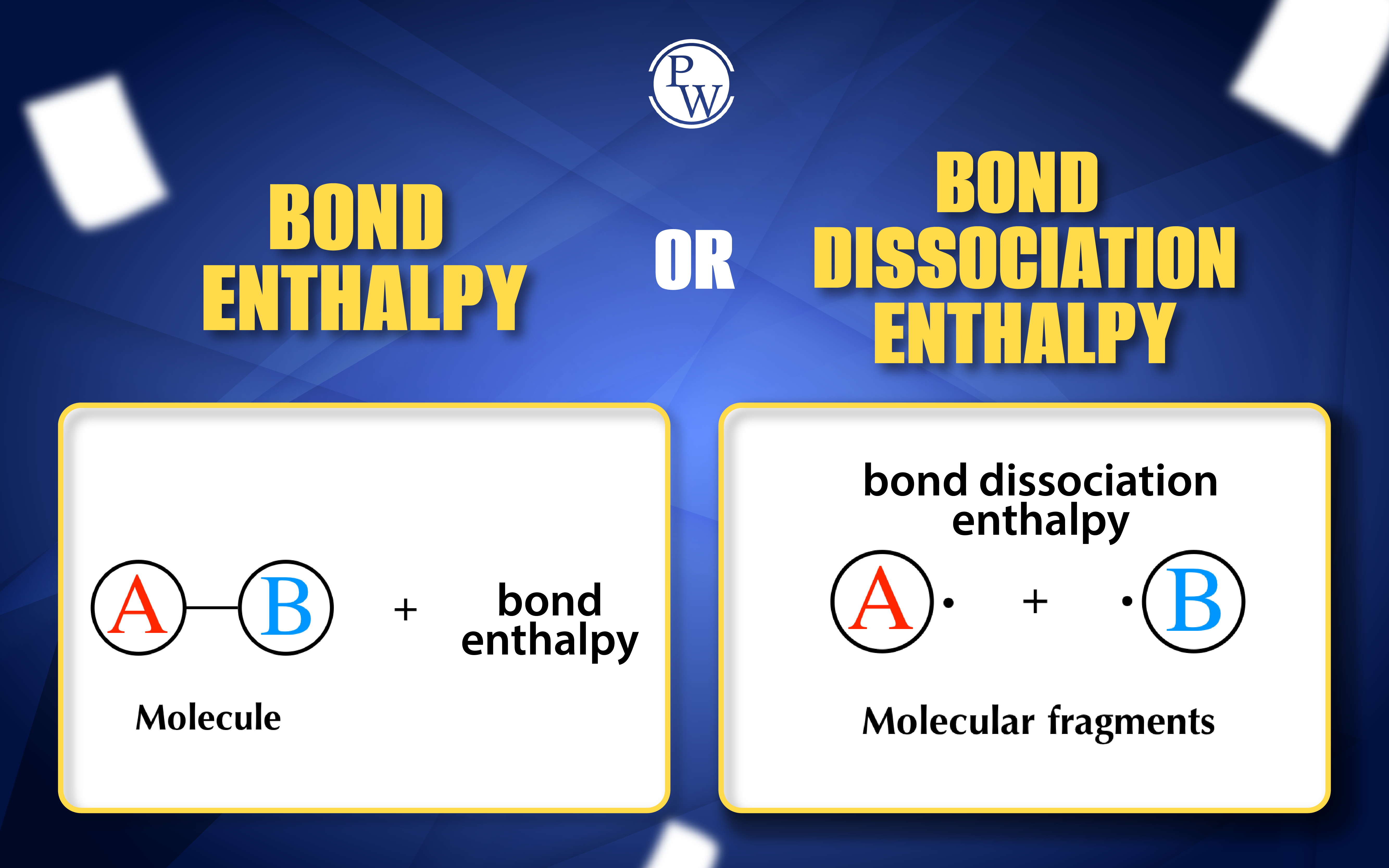 PW

BOND ENTHALPY

OR

BOND DISSOCIATION ENTHALPY

A—B + bond enthalpy

Molecule

bond dissociation enthalpy

A• + •B

Molecular fragments